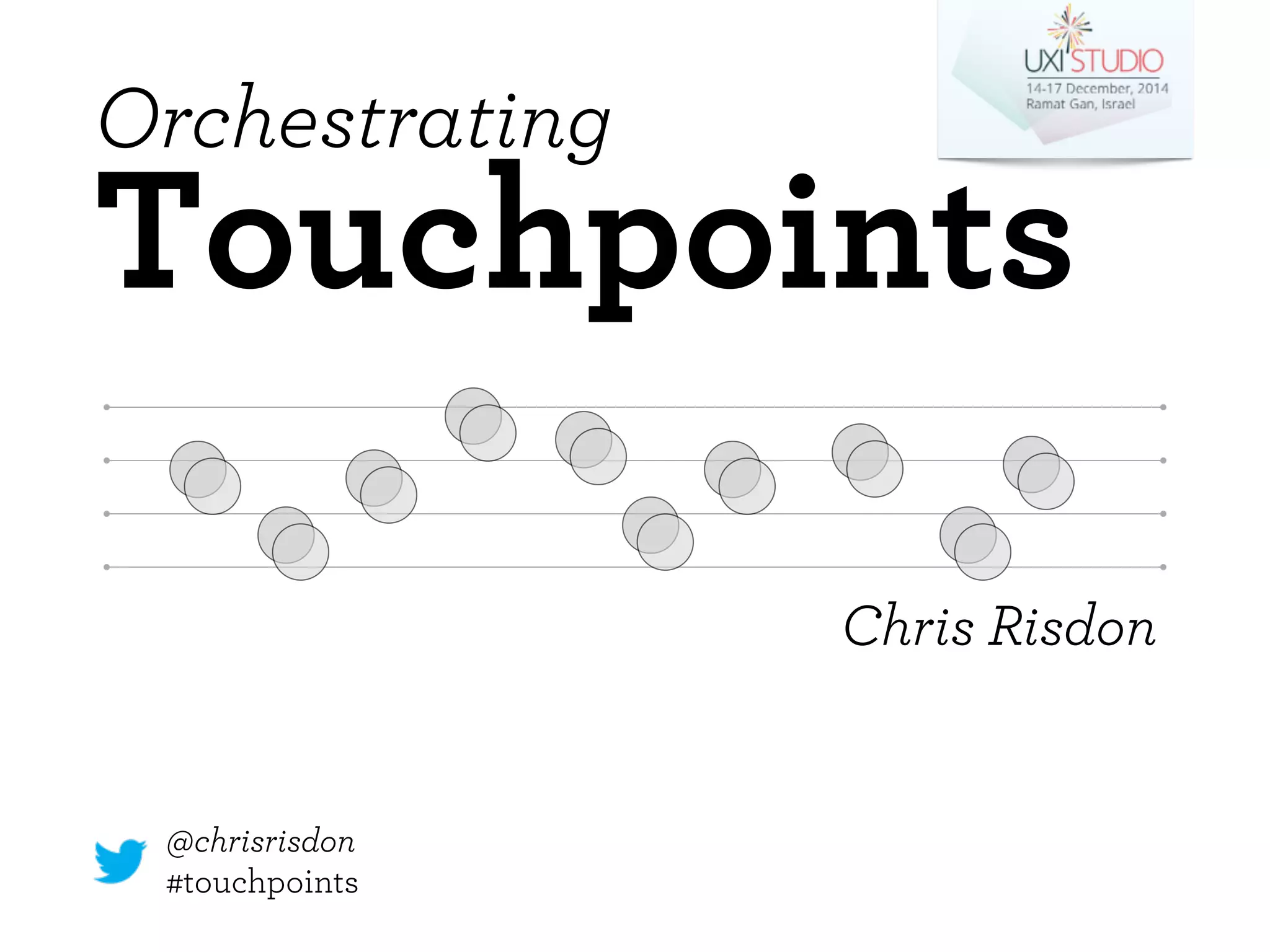 UXI STUDIO
14-17 December, 2014
Ramat Gan, Israel

Orchestrating
Touchpoints

Chris Risdon

@chrisrisdon
#touchpoints